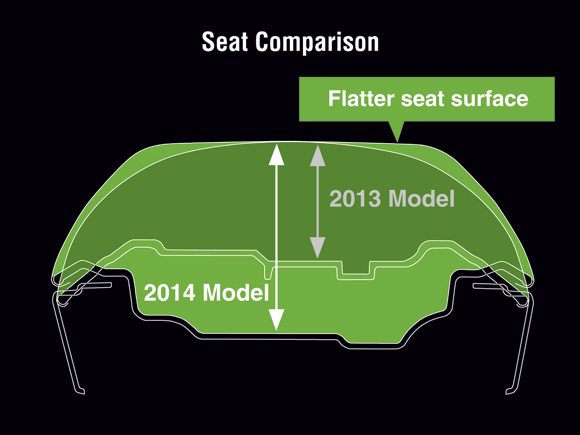 Seat Comparison

Flatter seat surface

2013 Model

2014 Model